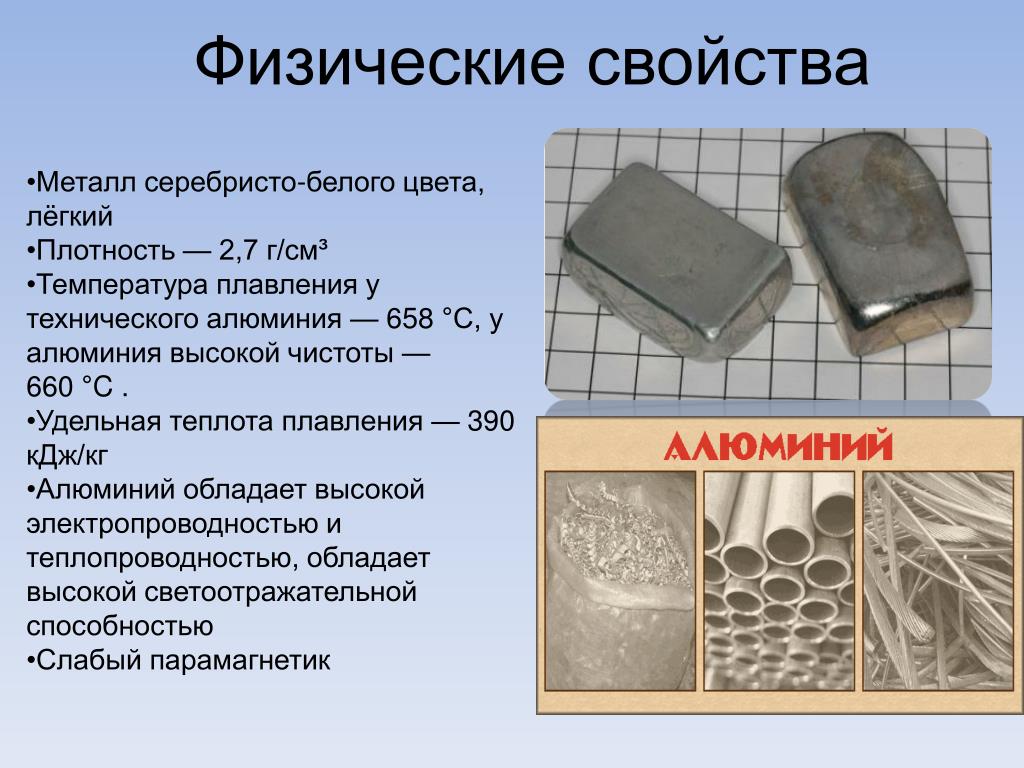 Физические свойства

•Металл серебристо-белого цвета, лёгкий
•Плотность — 2,7 г/см³
•Температура плавления у технического алюминия — 658 °C, у алюминия высокой чистоты — 660 °C .
•Удельная теплота плавления — 390 кДж/кг
•Алюминий обладает высокой электропроводностью и теплопроводностью, обладает высокой светоотражательной способностью
•Слабый парамагнетик

АЛЮМИНИЙ